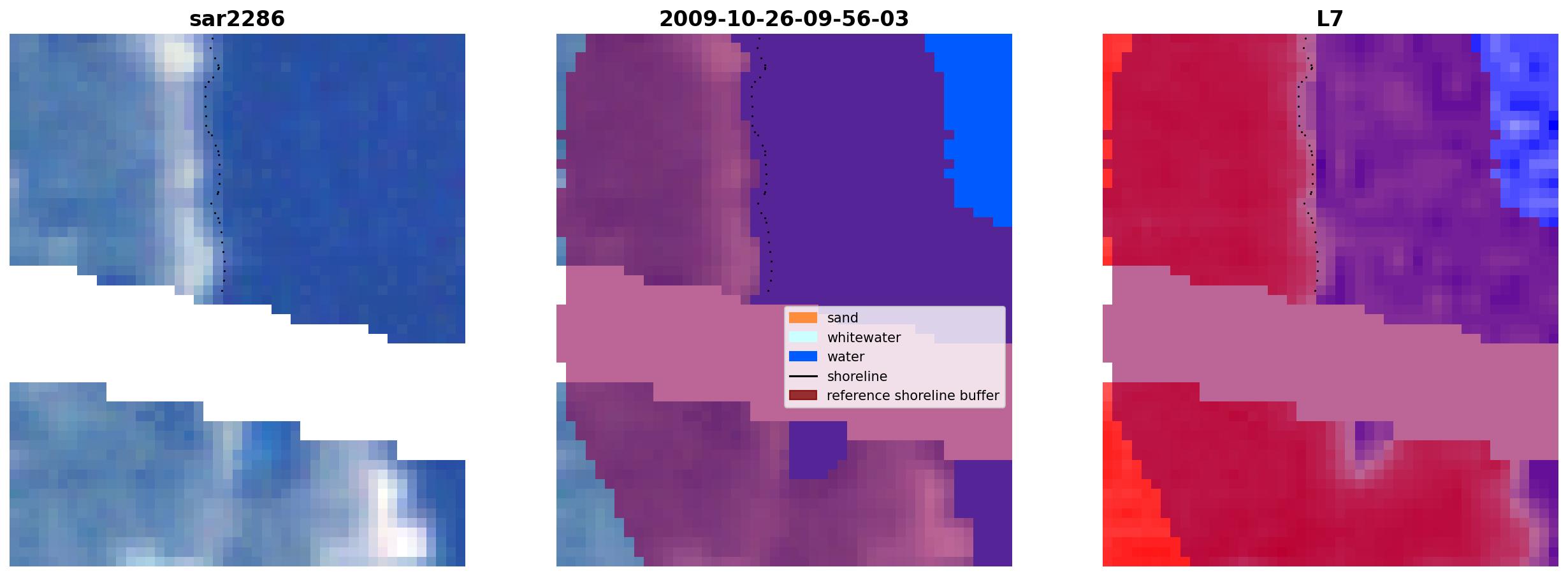 sar2286

2009-10-26-09-56-03

sand
whitewater
water
shoreline
reference shoreline buffer

L7